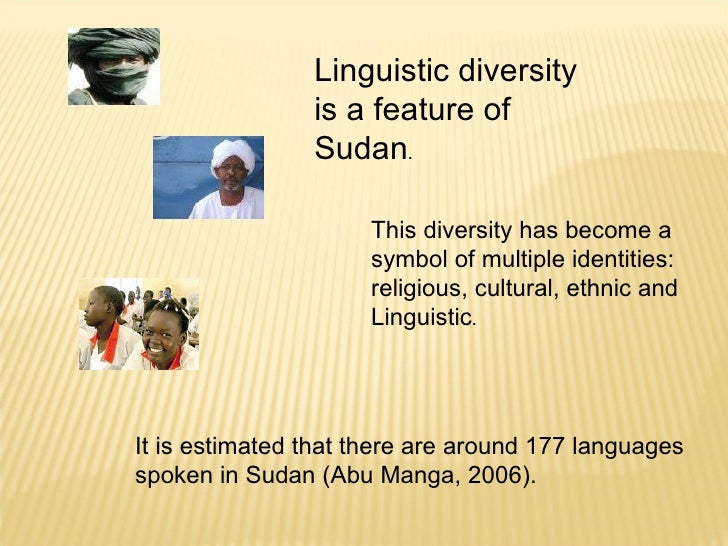 Linguistic diversity is a feature of Sudan.

This diversity has become a symbol of multiple identities: religious, cultural, ethnic and Linguistic.

It is estimated that there are around 177 languages spoken in Sudan (Abu Manga, 2006).